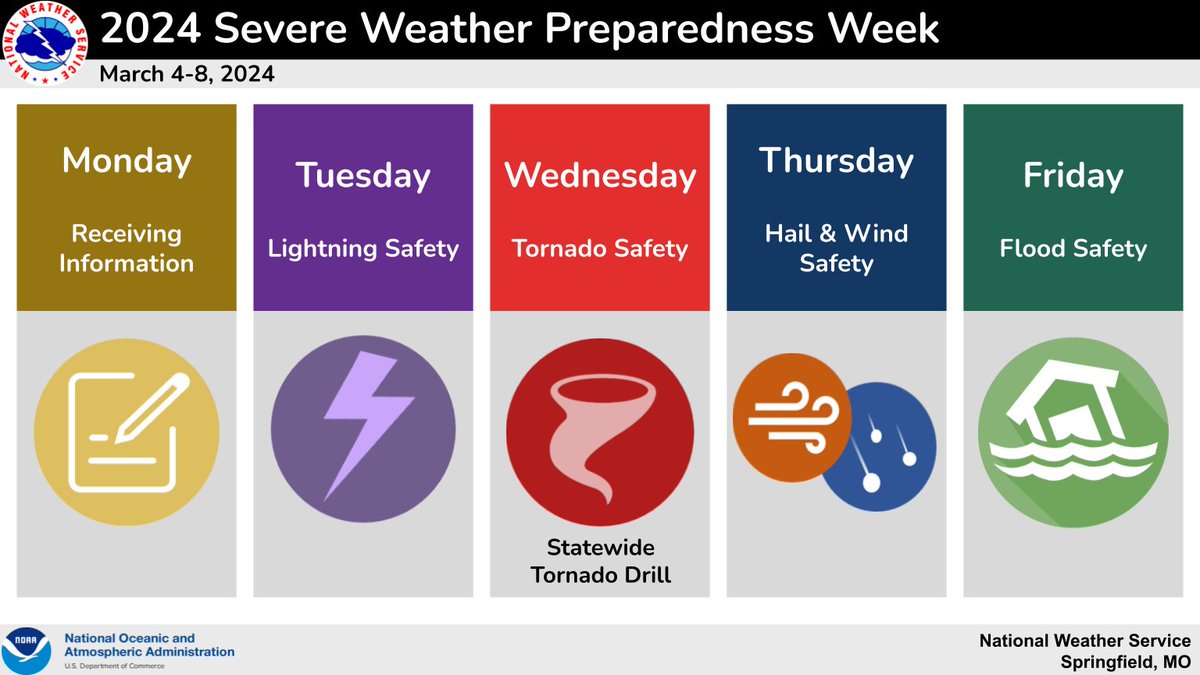 NATIONAL WEATHER SERVICE

2024 Severe Weather Preparedness Week

March 4-8, 2024

Monday

Receiving Information

Tuesday

Lightning Safety

Wednesday

Tornado Safety

Statewide Tornado Drill

Thursday

Hail & Wind Safety

Friday

Flood Safety

NOAA

National Oceanic and Atmospheric Administration
U.S. Department of Commerce

National Weather Service
Springfield, MO